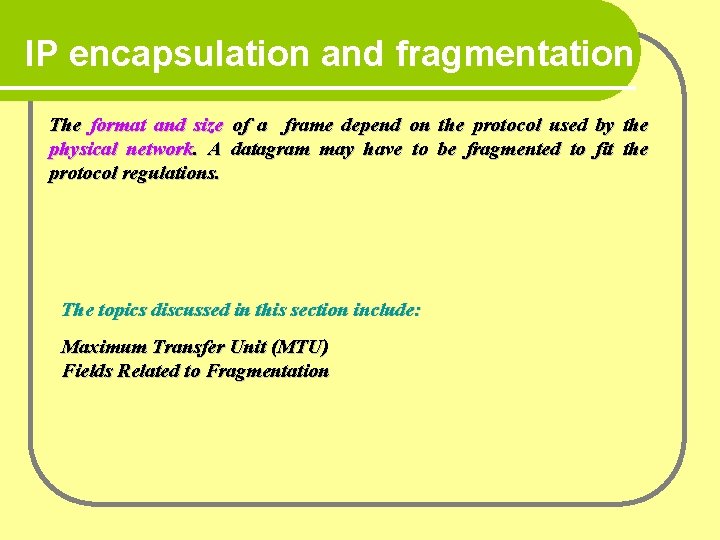 IP encapsulation and fragmentation

The format and size of a frame depend on the protocol used by the physical network. A datagram may have to be fragmented to fit the protocol regulations.

The topics discussed in this section include:

Maximum Transfer Unit (MTU)
Fields Related to Fragmentation